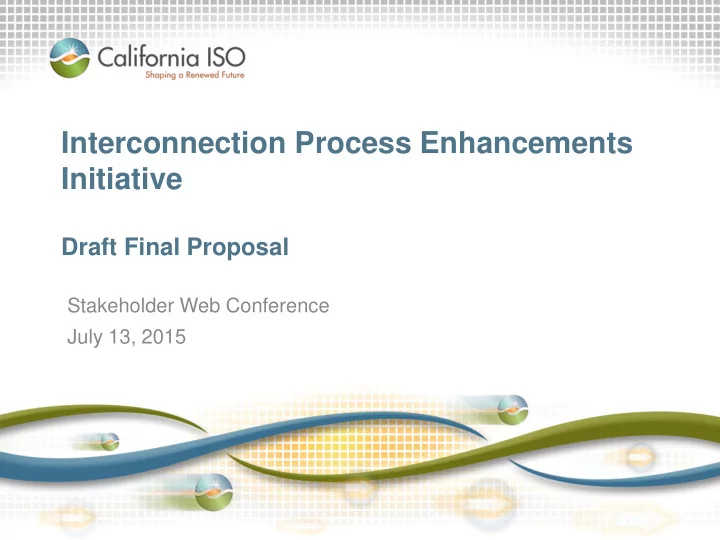 California ISO
Shaping a Renewed Future

Interconnection Process Enhancements Initiative

Draft Final Proposal

Stakeholder Web Conference
July 13, 2015